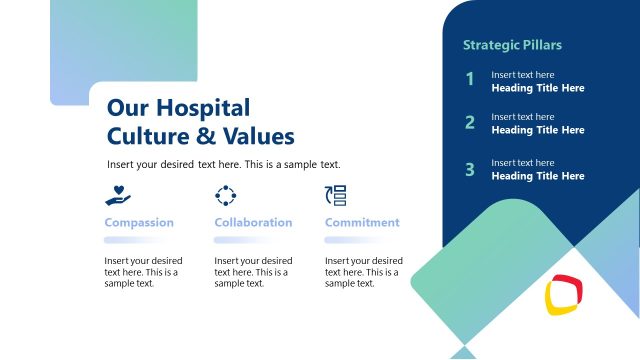 Our Hospital Culture & Values

Insert your desired text here. This is a sample text.

Compassion

Insert your desired text here. This is a sample text.

Collaboration

Insert your desired text here. This is a sample text.

Commitment

Insert your desired text here. This is a sample text.

Strategic Pillars

1 Insert text here
Heading Title Here

2 Insert text here
Heading Title Here

3 Insert text here
Heading Title Here